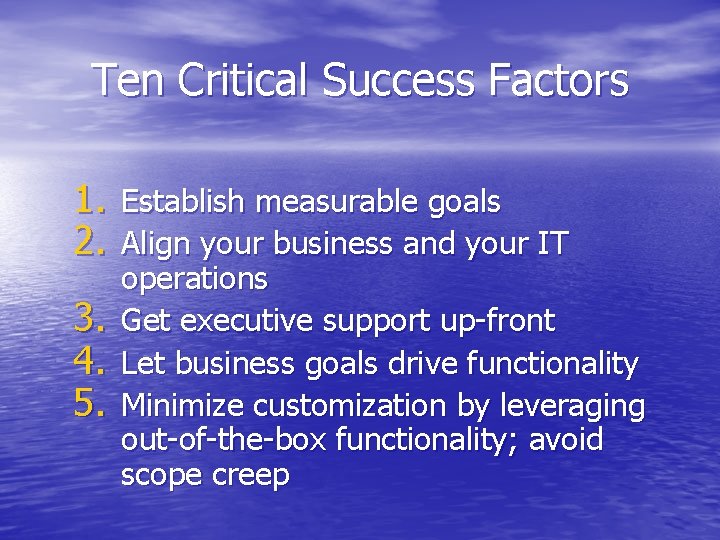 Ten Critical Success Factors

1. Establish measurable goals
2. Align your business and your IT operations
3. Get executive support up-front
4. Let business goals drive functionality
5. Minimize customization by leveraging out-of-the-box functionality; avoid scope creep